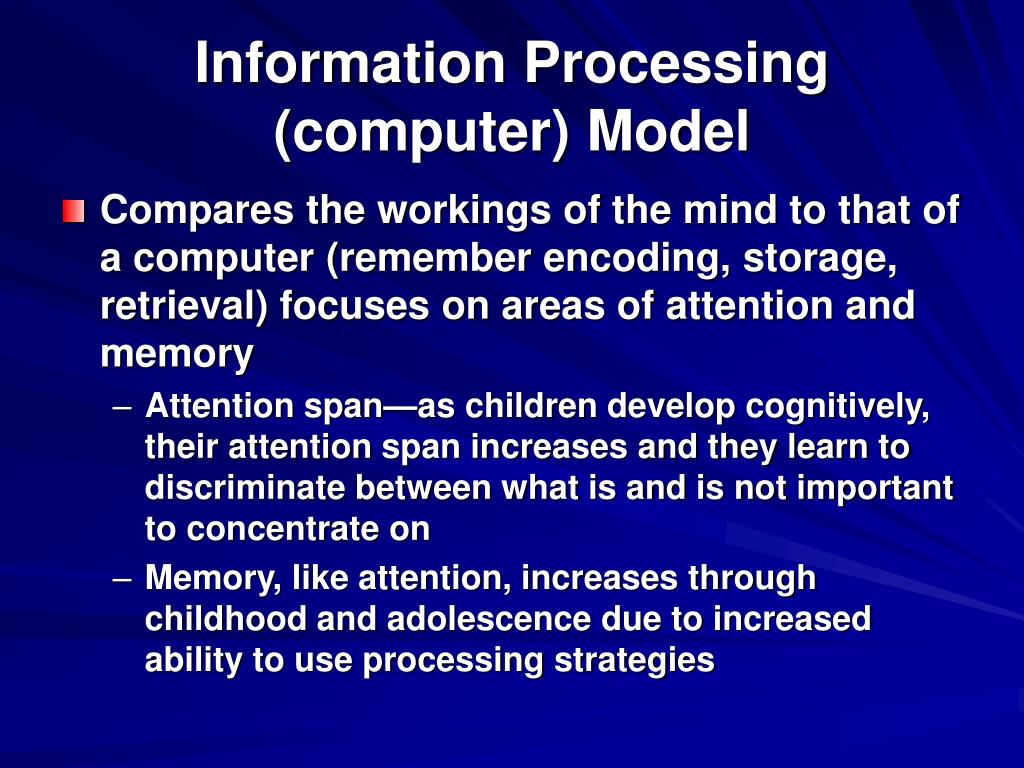 Information Processing (computer) Model

Compares the workings of the mind to that of a computer (remember encoding, storage, retrieval) focuses on areas of attention and memory

– Attention span—as children develop cognitively, their attention span increases and they learn to discriminate between what is and is not important to concentrate on

– Memory, like attention, increases through childhood and adolescence due to increased ability to use processing strategies